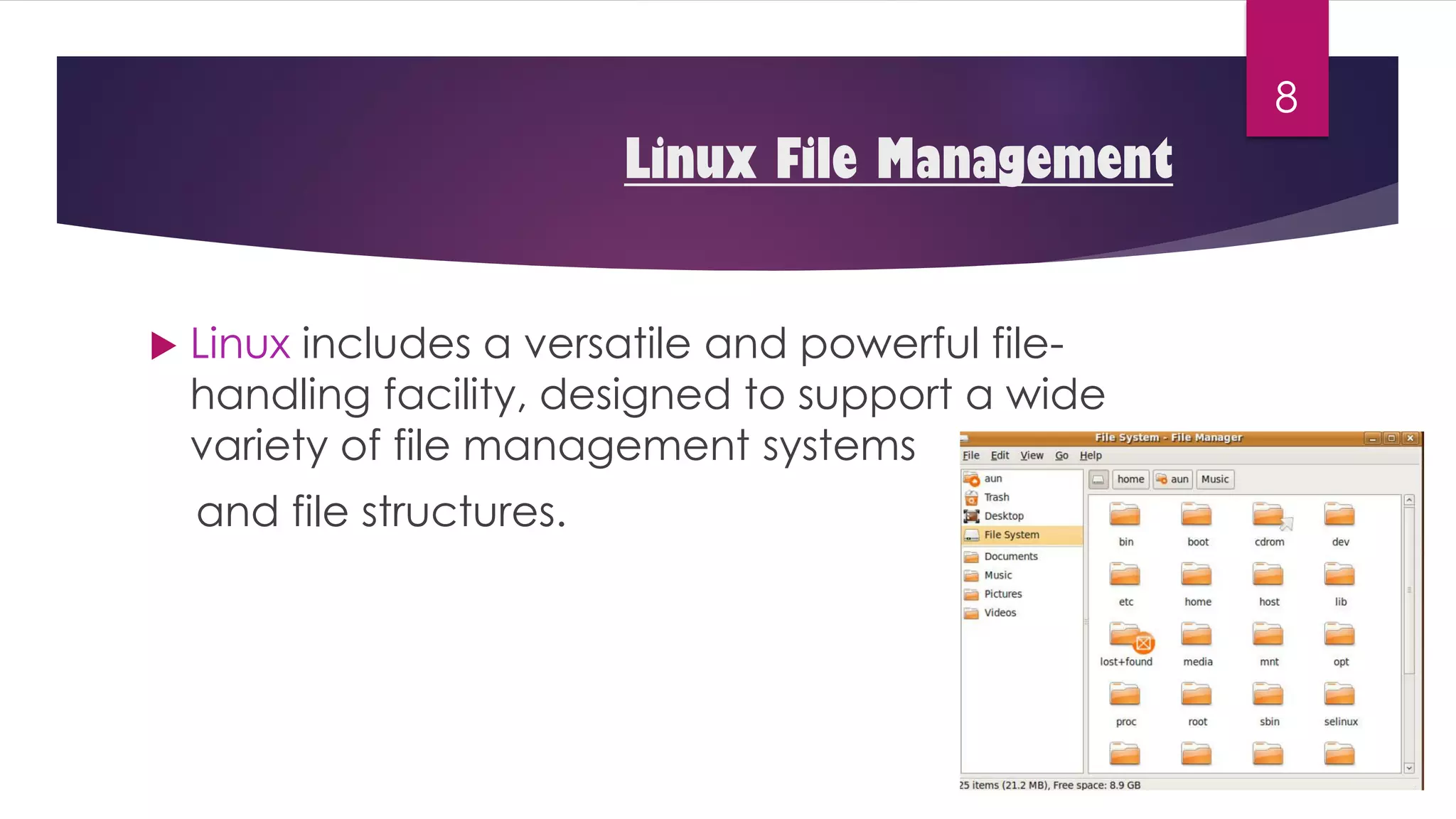 8

Linux File Management

Linux includes a versatile and powerful file-handling facility, designed to support a wide variety of file management systems

and file structures.

File System - File Manager

File Edit View Go Help

aun
Trash
Desktop
File System
Documents
Music
Pictures
Videos

home aun Music

bin boot cdrom dev
etc home host lib
lost+found media mnt opt
proc root sbin selinux

25 items (21.2 MB), Free space: 8.9 GB